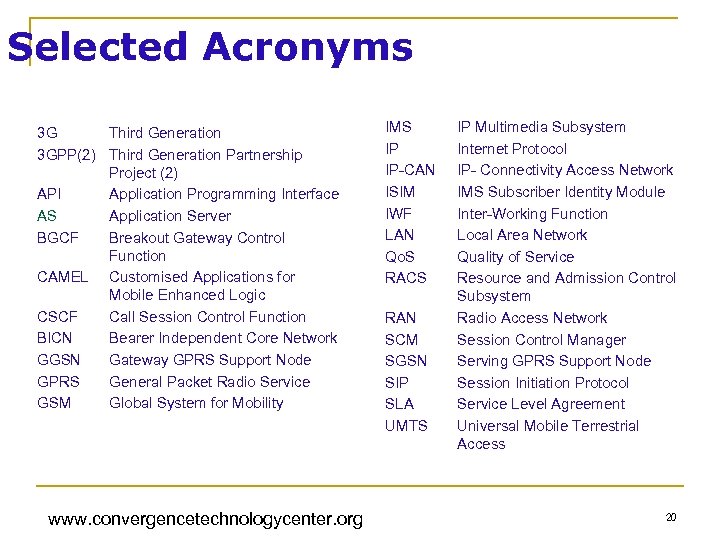 Selected Acronyms

| | |
|---|---|
| 3G | Third Generation |
| 3GPP(2) | Third Generation Partnership Project (2) |
| API | Application Programming Interface |
| AS | Application Server |
| BGCF | Breakout Gateway Control Function |
| CAMEL | Customised Applications for Mobile Enhanced Logic |
| CSCF | Call Session Control Function |
| BICN | Bearer Independent Core Network |
| GGSN | Gateway GPRS Support Node |
| GPRS | General Packet Radio Service |
| GSM | Global System for Mobility |

| | |
|---|---|
| IMS | IP Multimedia Subsystem |
| IP | Internet Protocol |
| IP-CAN | IP- Connectivity Access Network |
| ISIM | IMS Subscriber Identity Module |
| IWF | Inter-Working Function |
| LAN | Local Area Network |
| QoS | Quality of Service |
| RACS | Resource and Admission Control Subsystem |
| RAN | Radio Access Network |
| SCM | Session Control Manager |
| SGSN | Serving GPRS Support Node |
| SIP | Session Initiation Protocol |
| SLA | Service Level Agreement |
| UMTS | Universal Mobile Terrestrial Access |

www.convergencetechnologycenter.org

20